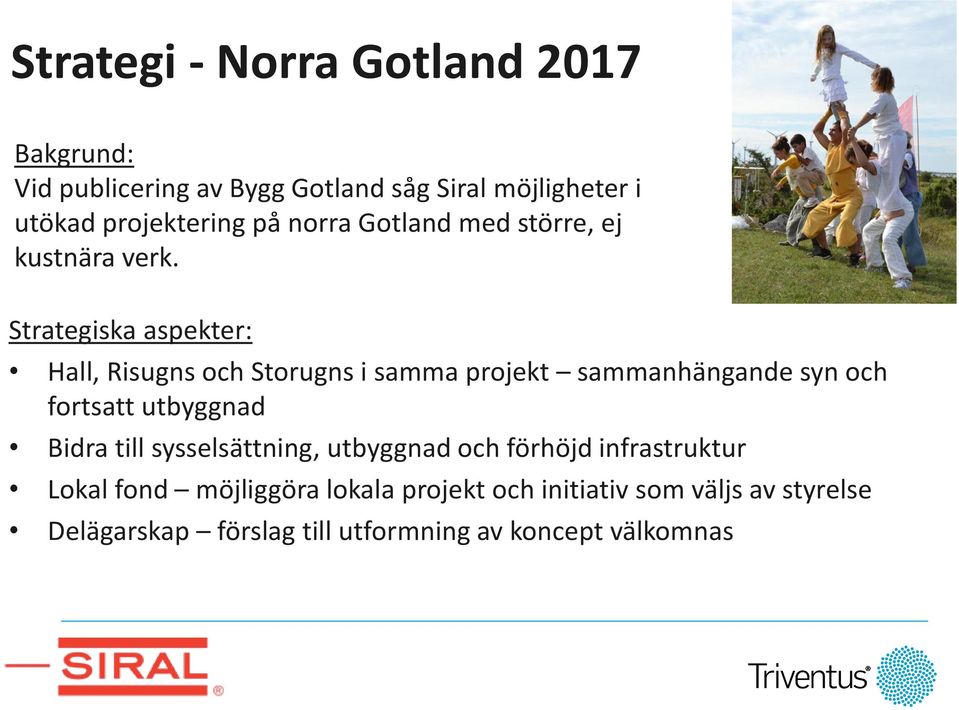 Strategi - Norra Gotland 2017

Bakgrund:
Vid publicering av Bygg Gotland såg Siral möjligheter i utökad projektering på norra Gotland med större, ej kustnära verk.

Strategiska aspekter:
• Hall, Risugns och Storugns i samma projekt – sammanhängande syn och fortsatt utbyggnad
• Bidra till sysselsättning, utbyggnad och förhöjd infrastruktur
• Lokal fond – möjliggöra lokala projekt och initiativ som väljs av styrelse
• Delägarskap – förslag till utformning av koncept välkomnas

SIRAL®

Triventus®